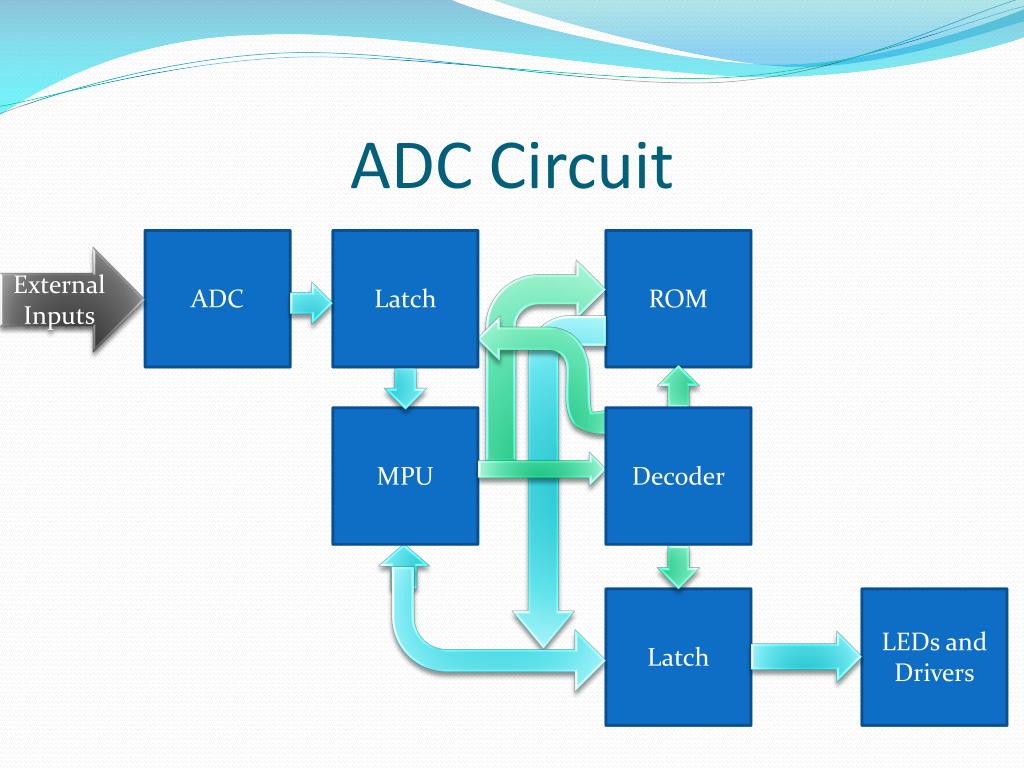 ADC Circuit

External Inputs

ADC

Latch

ROM

MPU

Decoder

Latch

LEDs and Drivers